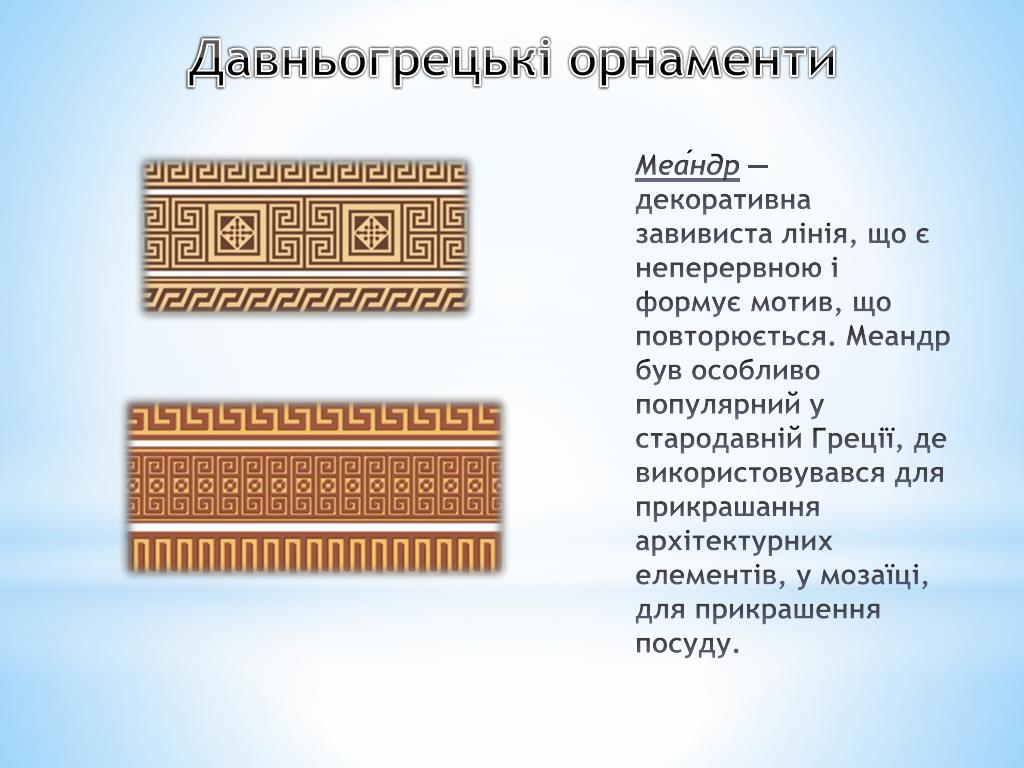 Давньогрецькі орнаменти

Меа́ндр — декоративна завивиста лінія, що є неперервною і формує мотив, що повторюється. Меандр був особливо популярний у стародавній Греції, де використовувався для прикрашання архітектурних елементів, у мозаїці, для прикрашення посуду.